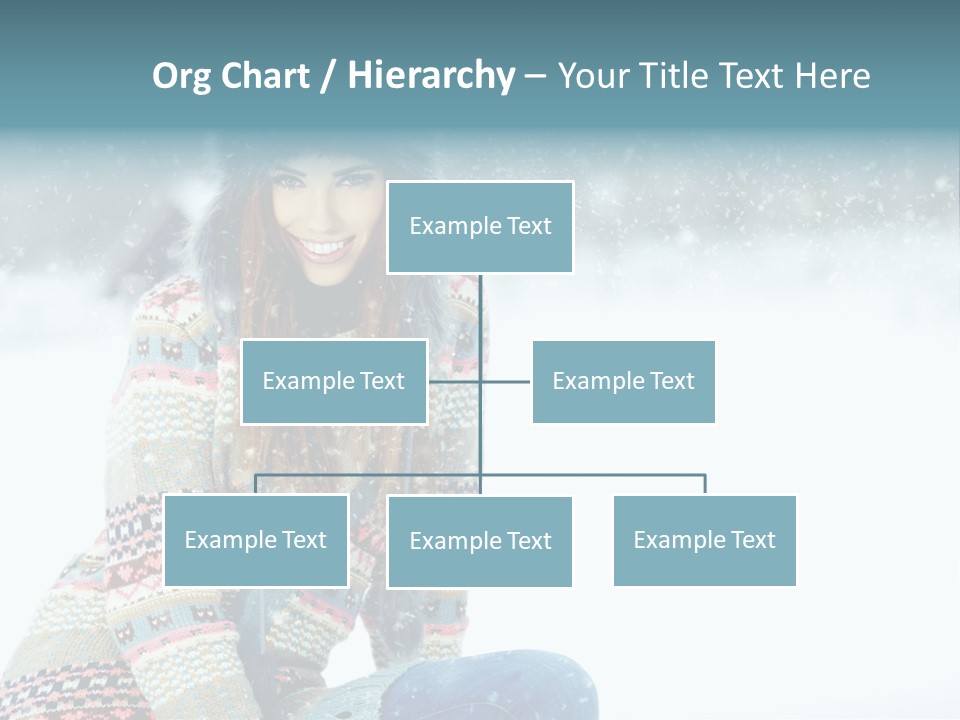 Org Chart / Hierarchy – Your Title Text Here

Example Text

Example Text

Example Text

Example Text

Example Text

Example Text